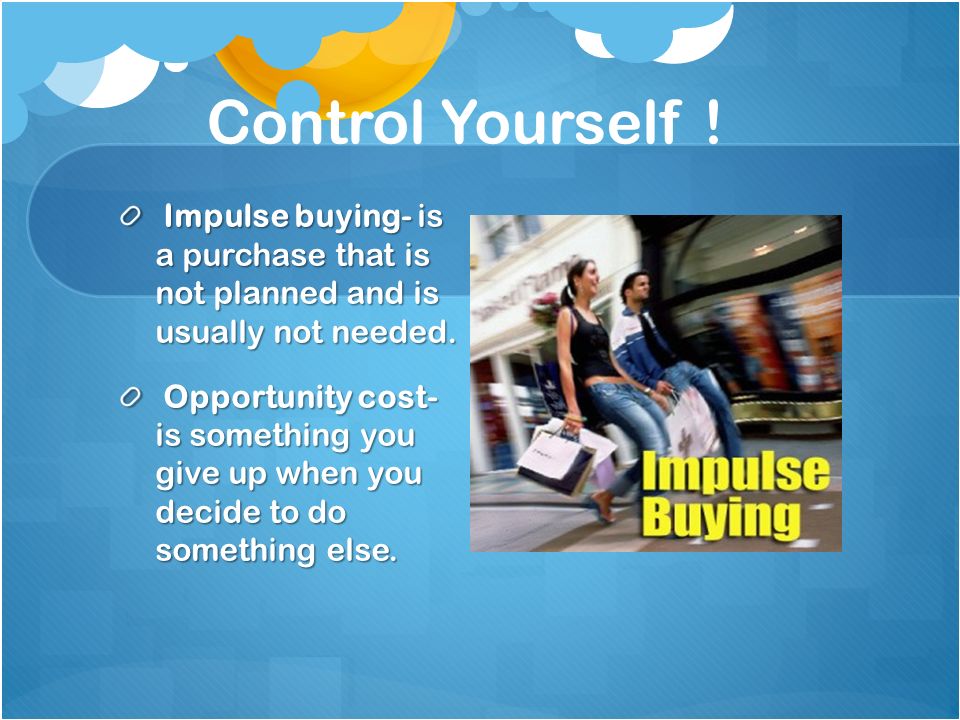 Control Yourself !

Impulse buying- is a purchase that is not planned and is usually not needed.

Opportunity cost- is something you give up when you decide to do something else.

Impulse Buying